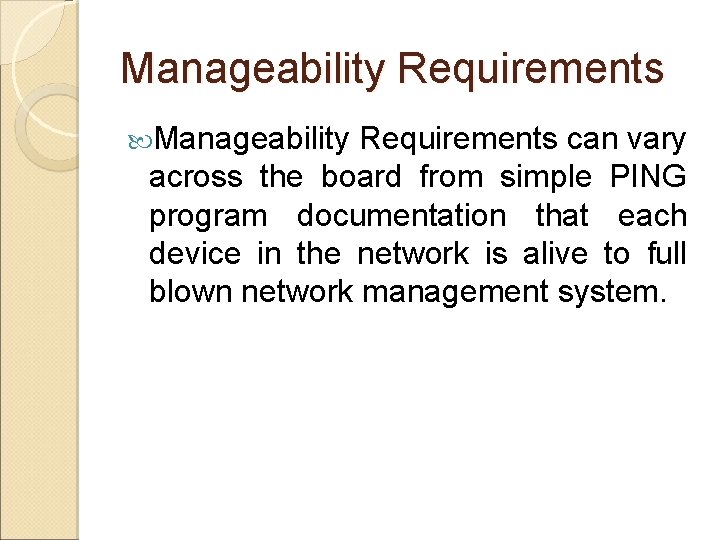 Manageability Requirements

Manageability Requirements can vary across the board from simple PING program documentation that each device in the network is alive to full blown network management system.